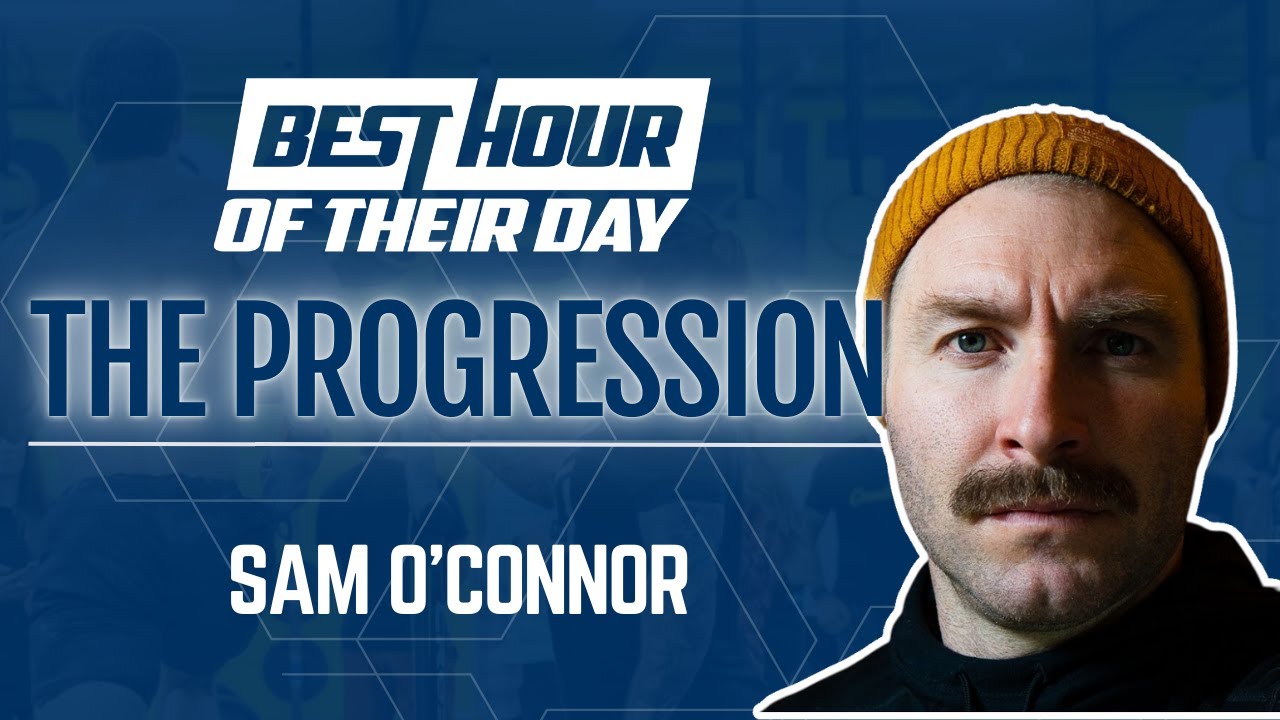 BEST HOUR
OF THEIR DAY

THE PROGRESSION

SAM O'CONNOR